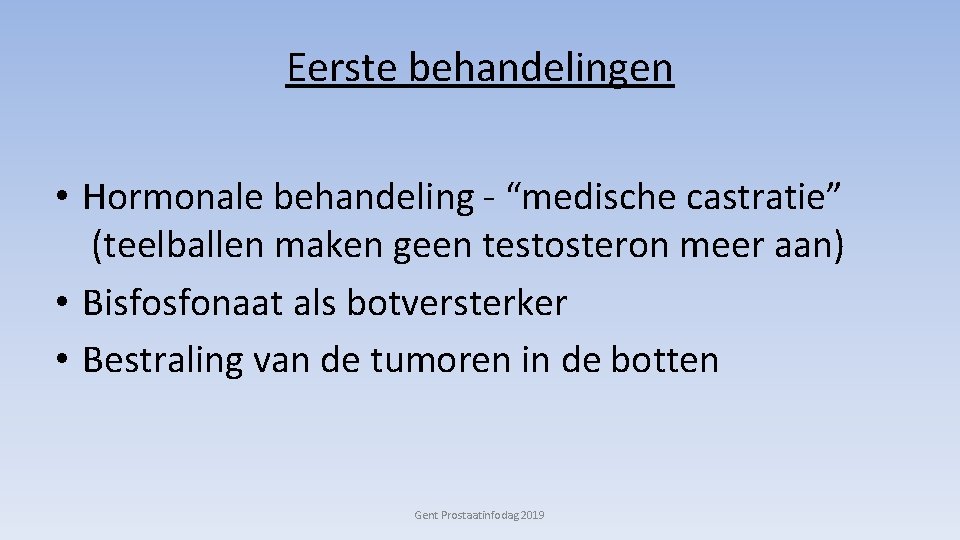 Eerste behandelingen

• Hormonale behandeling - “medische castratie” (teelballen maken geen testosteron meer aan)
• Bisfosfonaat als botversterker
• Bestraling van de tumoren in de botten

Gent Prostaatinfodag 2019